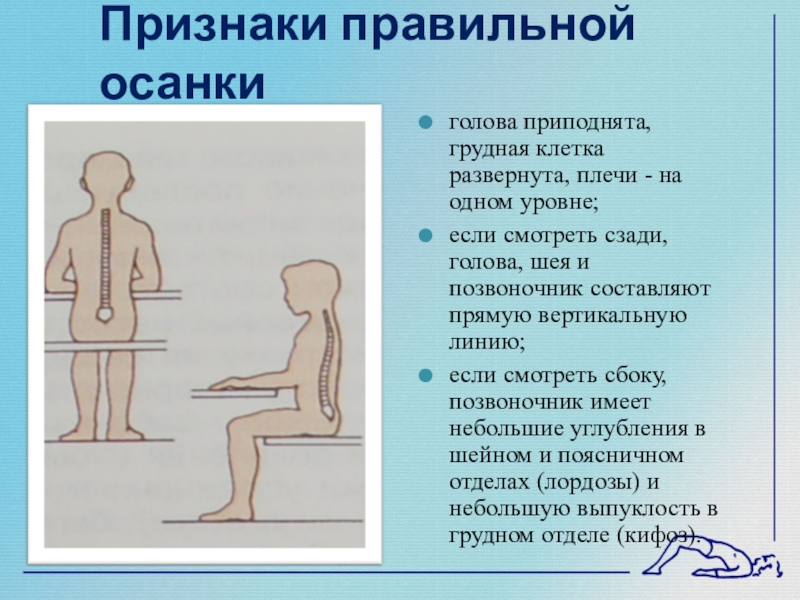 Признаки правильной осанки

голова приподнята, грудная клетка развернута, плечи - на одном уровне;

если смотреть сзади, голова, шея и позвоночник составляют прямую вертикальную линию;

если смотреть сбоку, позвоночник имеет небольшие углубления в шейном и поясничном отделах (лордозы) и небольшую выпуклость в грудном отделе (кифоз).